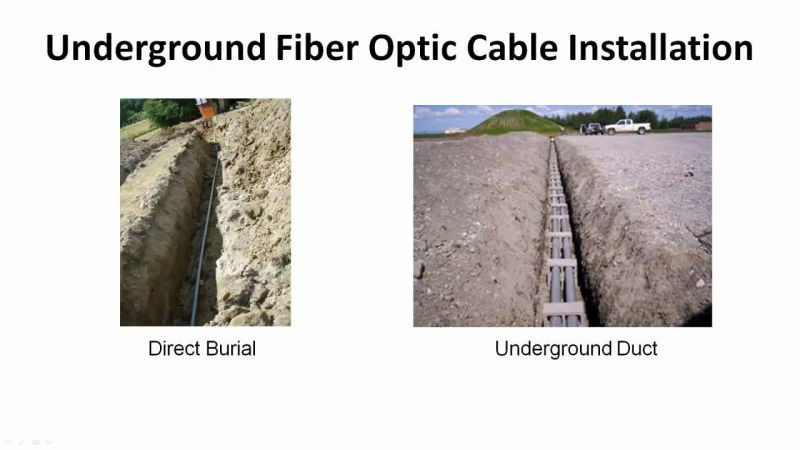 Underground Fiber Optic Cable Installation

Direct Burial

Underground Duct